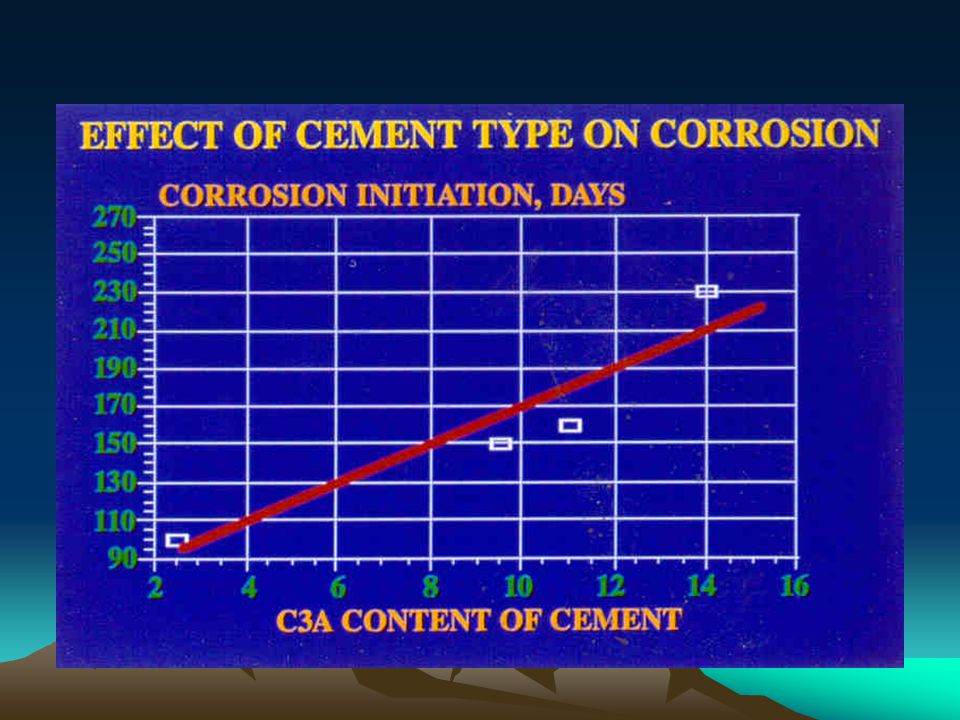 EFFECT OF CEMENT TYPE ON CORROSION

CORROSION INITIATION, DAYS

270
250
230
210
190
170
150
130
110
90

2 4 6 8 10 12 14 16

C3A CONTENT OF CEMENT